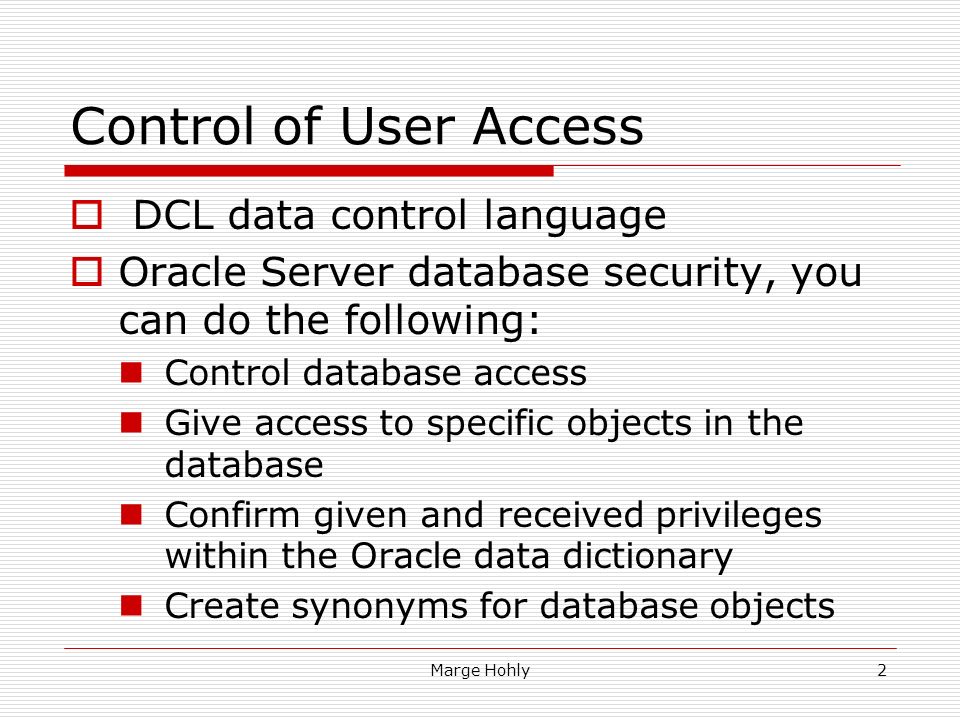 Control of User Access

DCL data control language

Oracle Server database security, you can do the following:

Control database access

Give access to specific objects in the database

Confirm given and received privileges within the Oracle data dictionary

Create synonyms for database objects

Marge Hohly

2